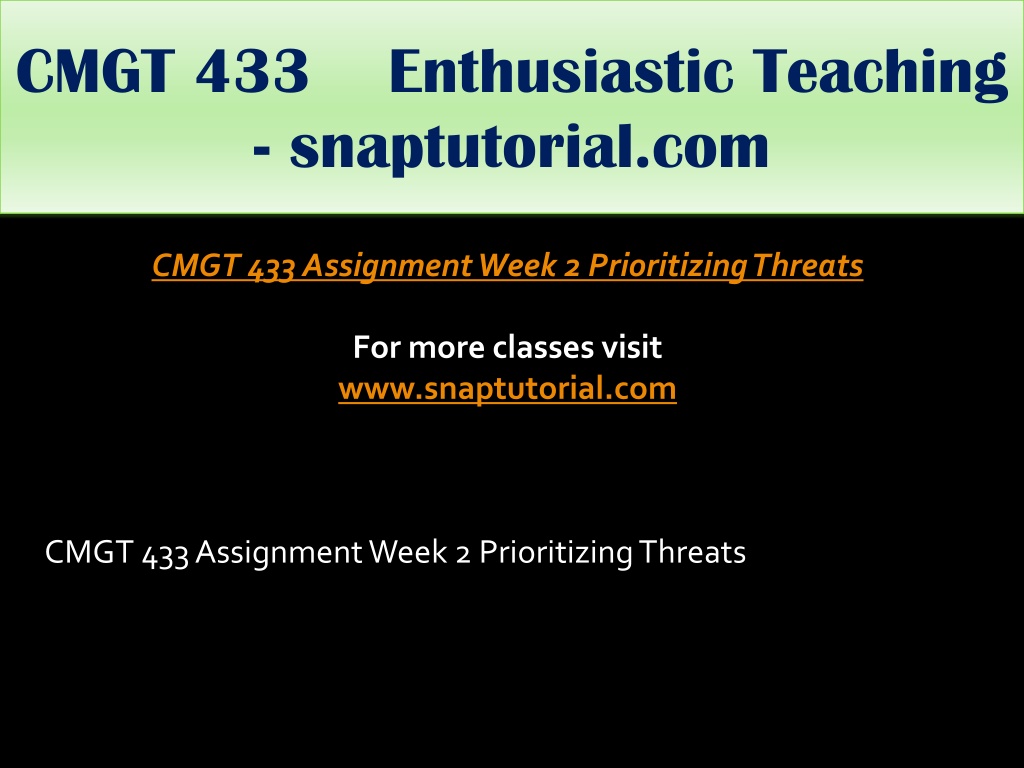 CMGT 433 Enthusiastic Teaching - snaptutorial.com

CMGT 433 Assignment Week 2 Prioritizing Threats

For more classes visit
www.snaptutorial.com

CMGT 433 Assignment Week 2 Prioritizing Threats